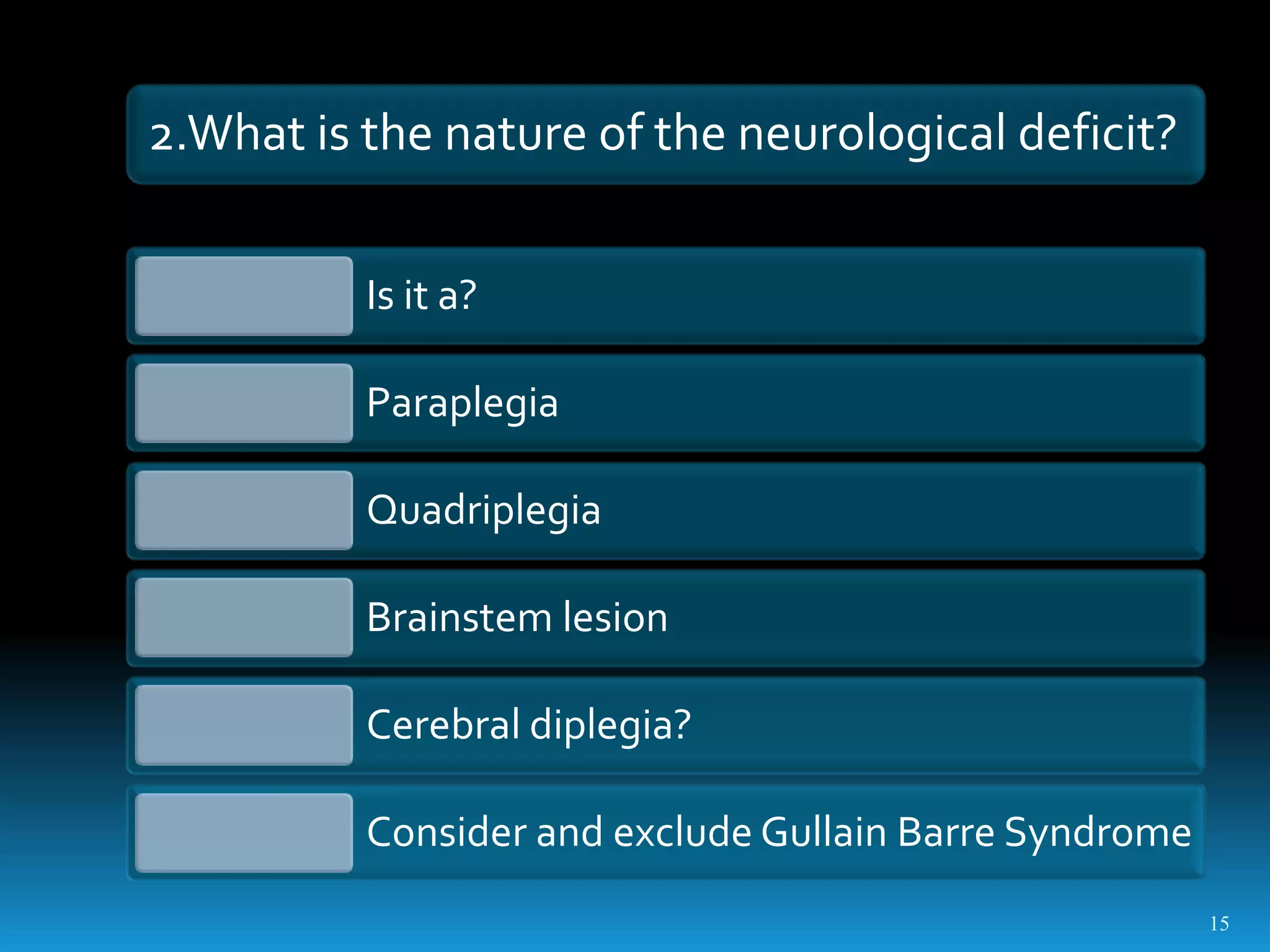 2.What is the nature of the neurological deficit?

Is it a?

Paraplegia

Quadriplegia

Brainstem lesion

Cerebral diplegia?

Consider and exclude Gullain Barre Syndrome

15